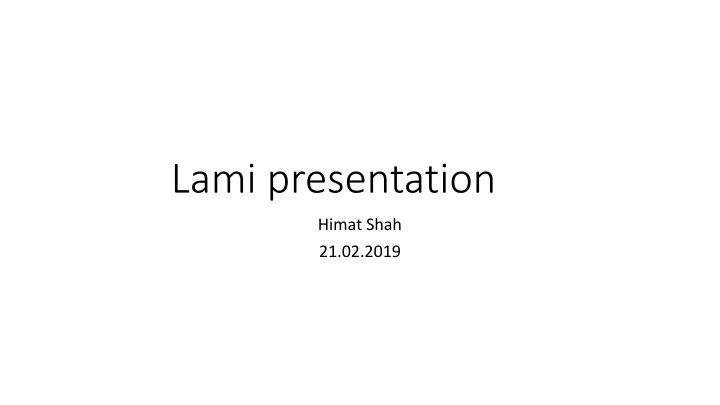 Lami presentation

Himat Shah

21.02.2019